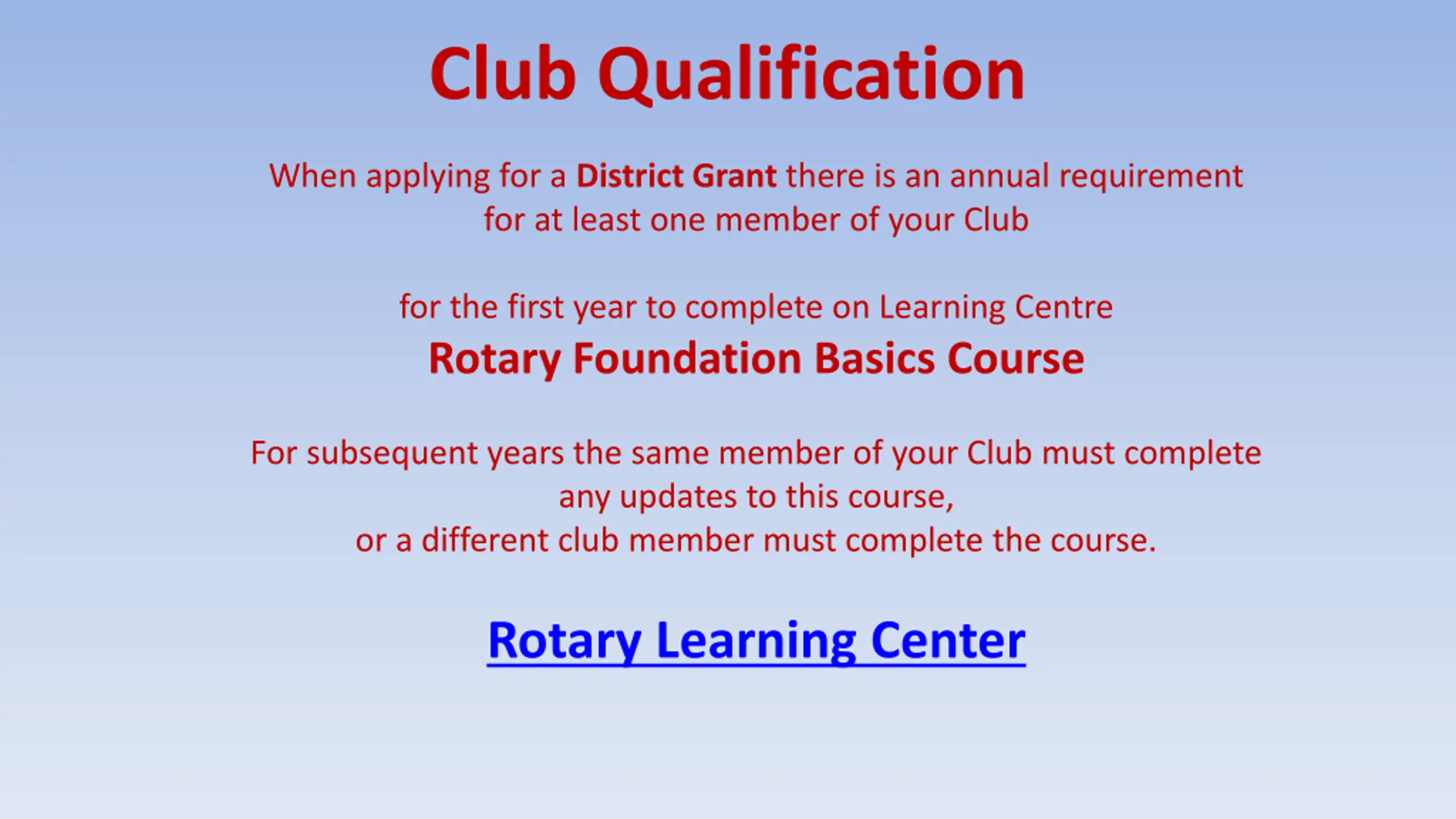 Club Qualification

When applying for a District Grant there is an annual requirement for at least one member of your Club

for the first year to complete on Learning Centre
Rotary Foundation Basics Course

For subsequent years the same member of your Club must complete any updates to this course,
or a different club member must complete the course.

Rotary Learning Center